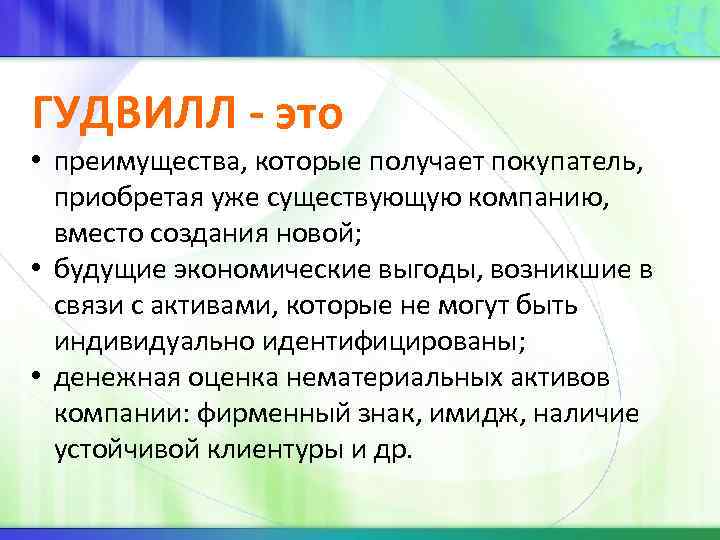 ГУДВИЛЛ - это

• преимущества, которые получает покупатель, приобретая уже существующую компанию, вместо создания новой;
• будущие экономические выгоды, возникшие в связи с активами, которые не могут быть индивидуально идентифицированы;
• денежная оценка нематериальных активов компании: фирменный знак, имидж, наличие устойчивой клиентуры и др.